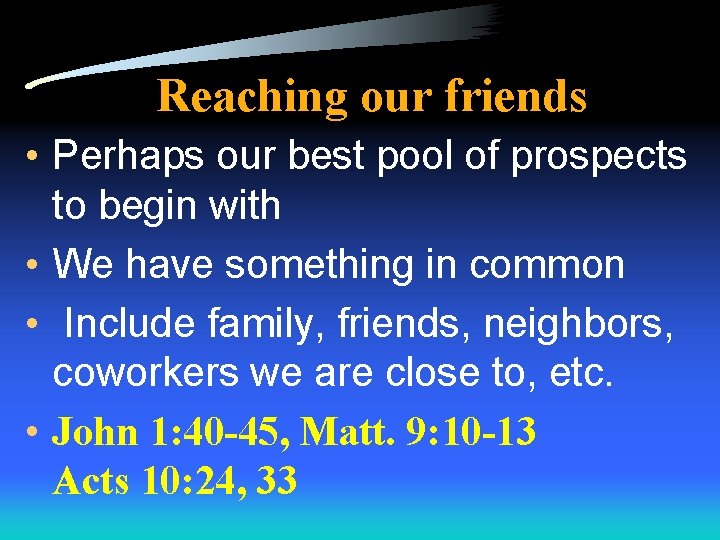 Reaching our friends

• Perhaps our best pool of prospects to begin with

• We have something in common

• Include family, friends, neighbors, coworkers we are close to, etc.

• John 1:40-45, Matt. 9:10-13
Acts 10:24, 33